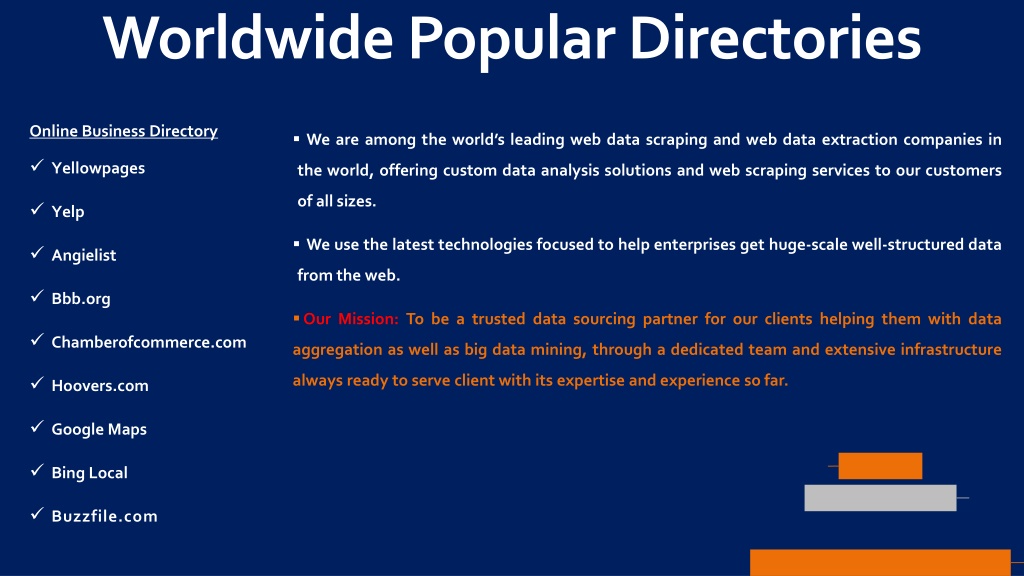 Worldwide Popular Directories

Online Business Directory

✓ Yellowpages

✓ Yelp

✓ Angielist

✓ Bbb.org

✓ Chamberofcommerce.com

✓ Hoovers.com

✓ Google Maps

✓ Bing Local

✓ Buzzfile.com

▪ We are among the world's leading web data scraping and web data extraction companies in the world, offering custom data analysis solutions and web scraping services to our customers of all sizes.

▪ We use the latest technologies focused to help enterprises get huge-scale well-structured data from the web.

▪ Our Mission: To be a trusted data sourcing partner for our clients helping them with data aggregation as well as big data mining, through a dedicated team and extensive infrastructure always ready to serve client with its expertise and experience so far.